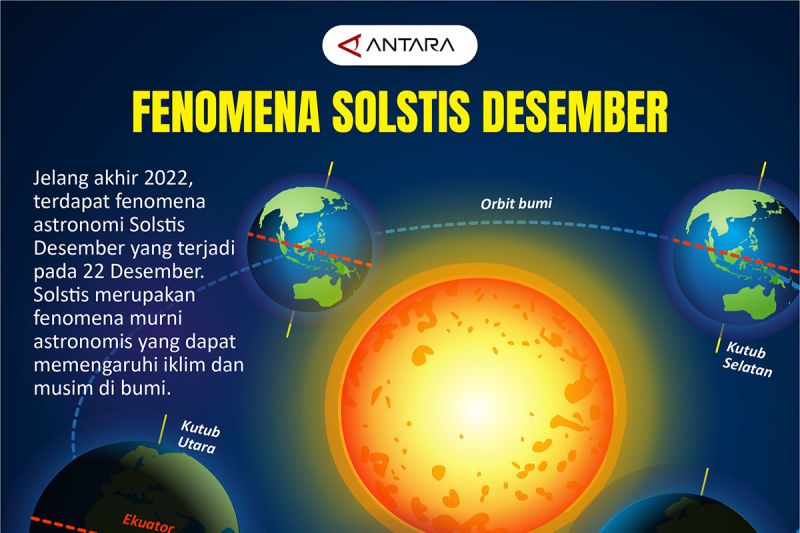 ANTARA

FENOMENA SOLSTIS DESEMBER

Jelang akhir 2022, terdapat fenomena astronomi Solstis Desember yang terjadi pada 22 Desember. Solstis merupakan fenomena murni astronomis yang dapat memengaruhi iklim dan musim di bumi.

Orbit bumi

Kutub Selatan

Kutub Utara

Ekuator